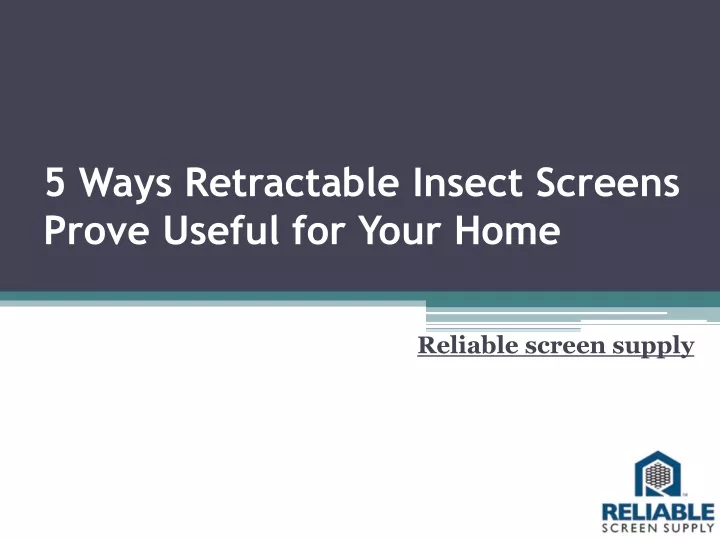 5 Ways Retractable Insect Screens Prove Useful for Your Home

Reliable screen supply

RELIABLE
SCREEN SUPPLY